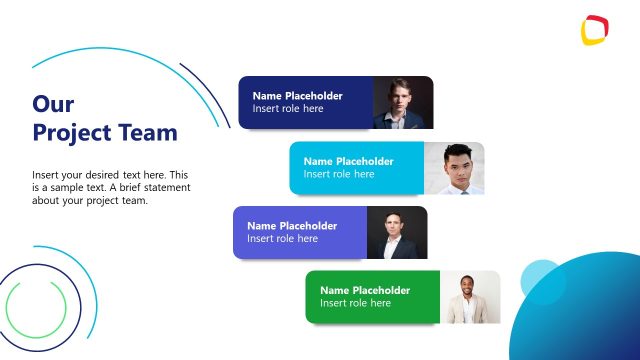 Our
Project Team

Insert your desired text here. This is a sample text. A brief statement about your project team.

Name Placeholder
Insert role here

Name Placeholder
Insert role here

Name Placeholder
Insert role here

Name Placeholder
Insert role here